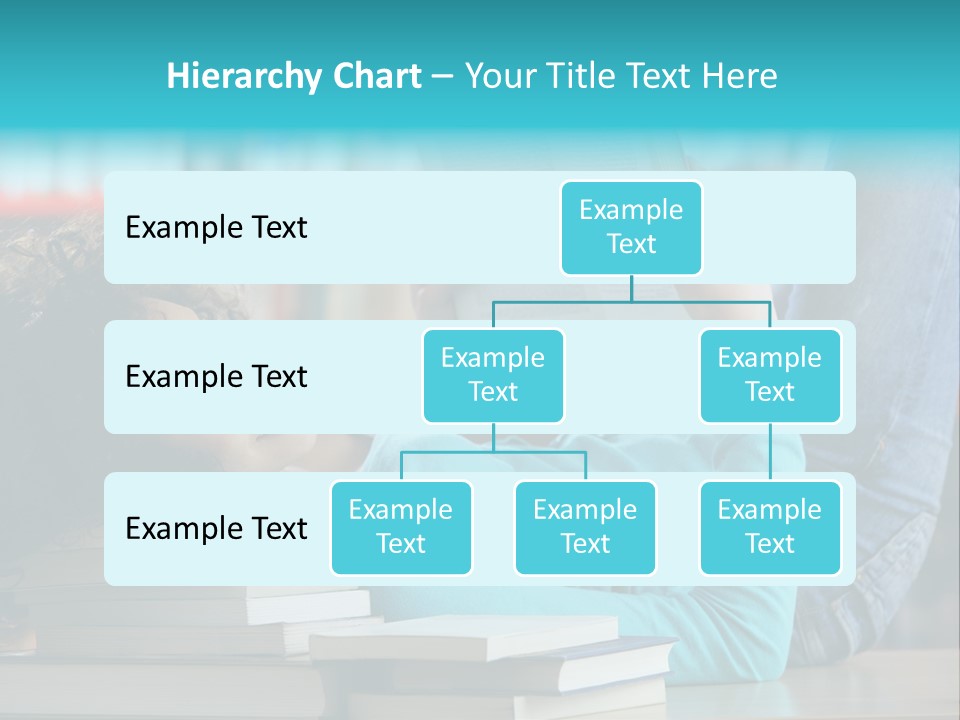 Hierarchy Chart – Your Title Text Here

Example Text

Example Text

Example Text

Example Text

Example Text

Example Text

Example Text

Example Text

Example Text